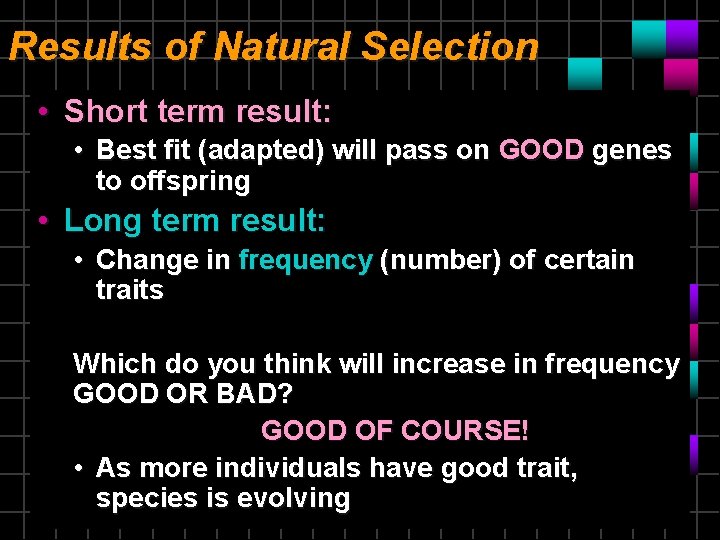 Results of Natural Selection

• Short term result:
  • Best fit (adapted) will pass on GOOD genes to offspring
• Long term result:
  • Change in frequency (number) of certain traits

Which do you think will increase in frequency GOOD OR BAD?

GOOD OF COURSE!

• As more individuals have good trait, species is evolving